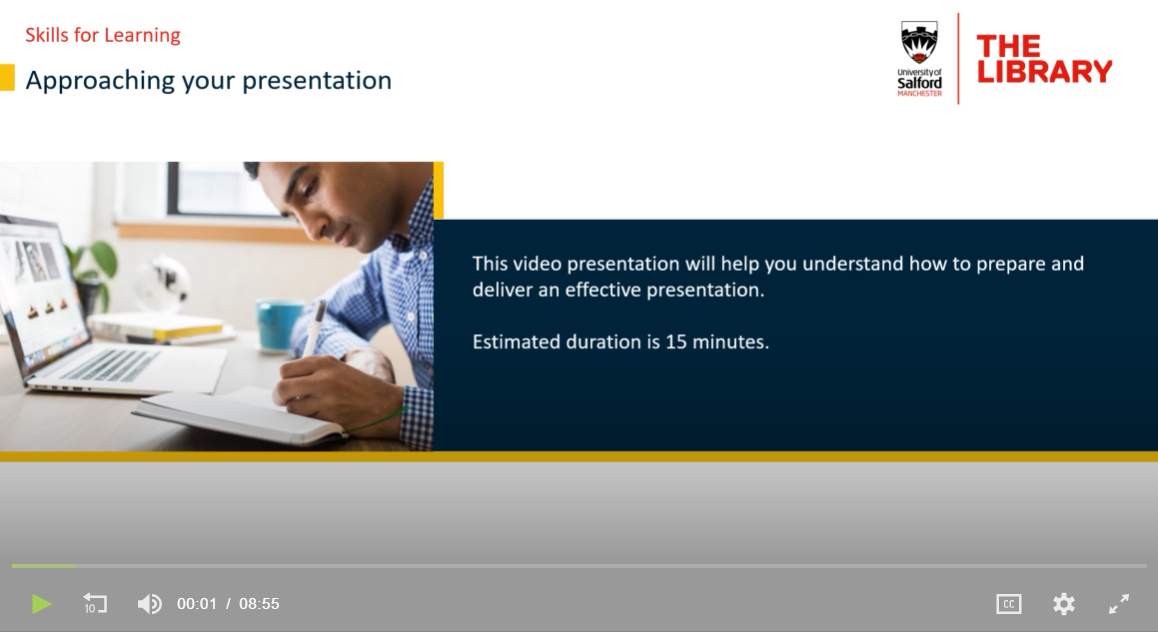 Skills for Learning

Approaching your presentation

University of Salford MANCHESTER

THE LIBRARY

This video presentation will help you understand how to prepare and deliver an effective presentation.

Estimated duration is 15 minutes.

10

00:01 / 08:55

CC